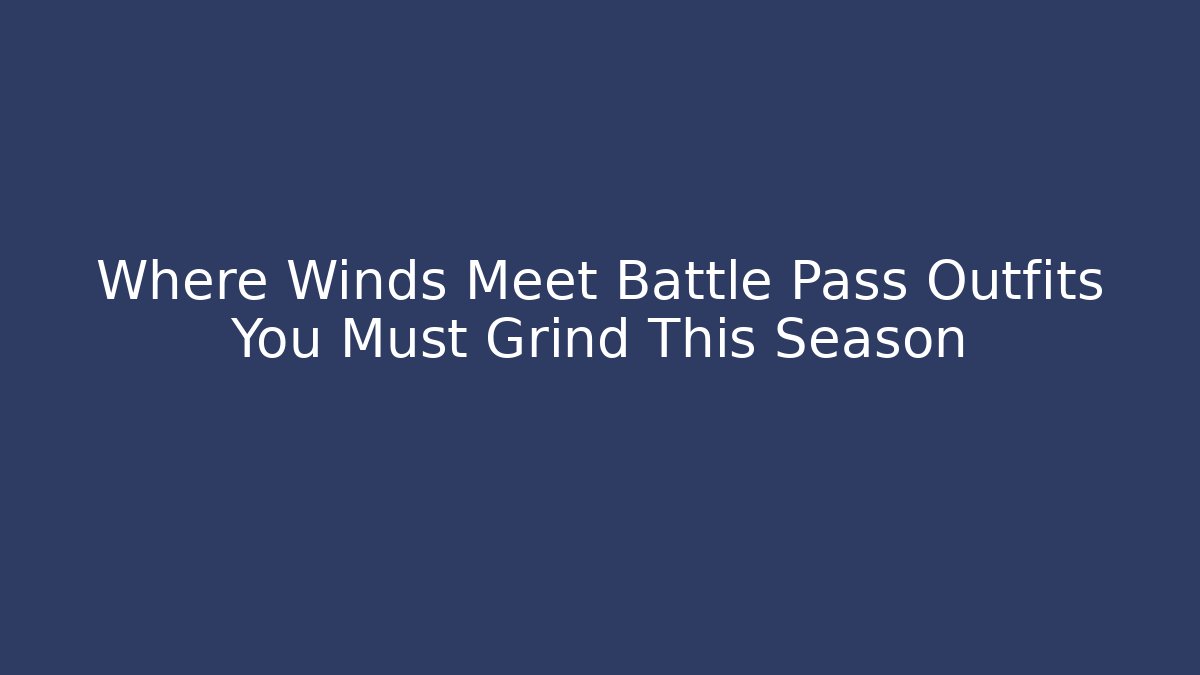 Where Winds Meet Battle Pass Outfits You Must Grind This Season